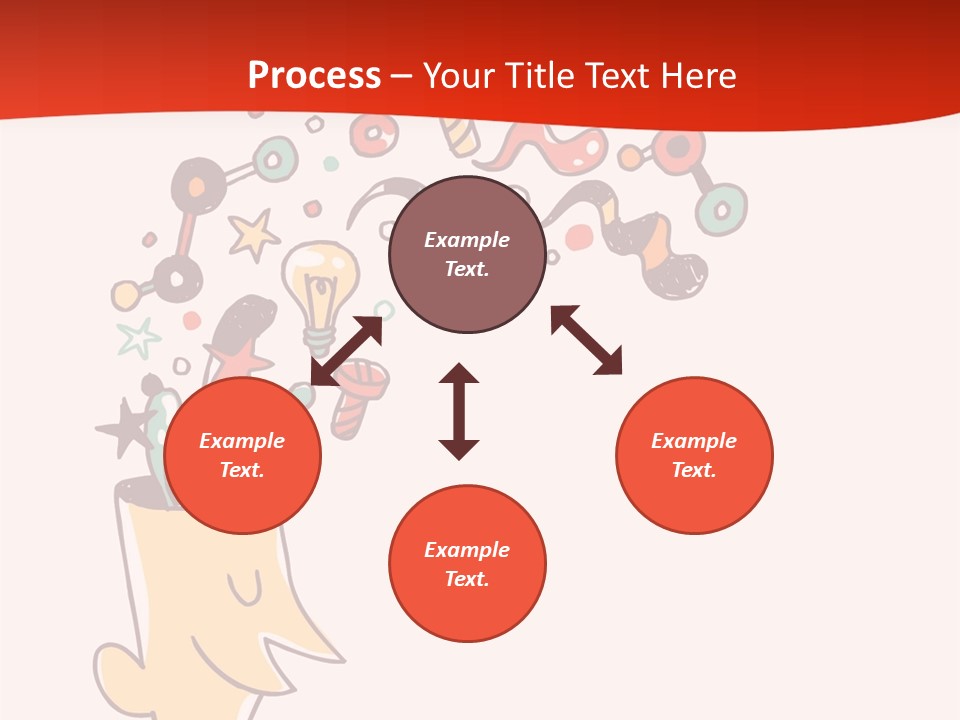 Process – Your Title Text Here

Example Text.

Example Text.

Example Text.

Example Text.